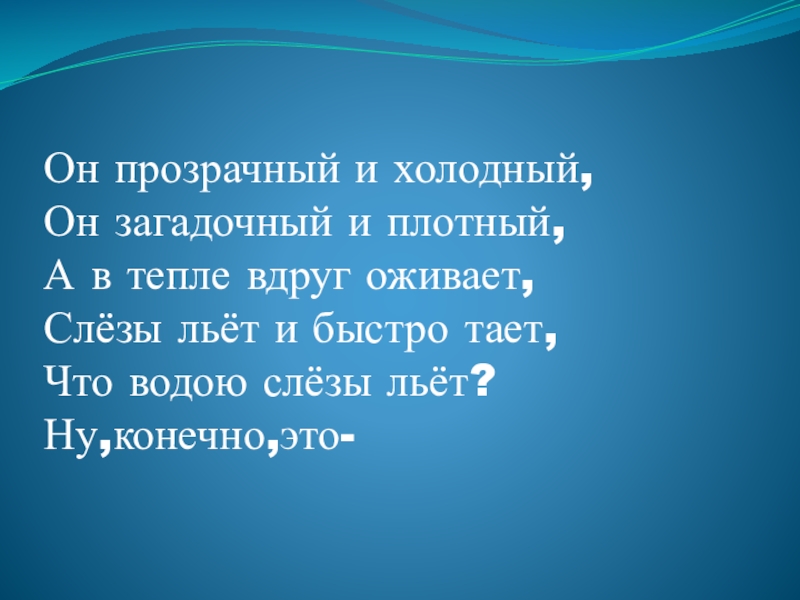 Он прозрачный и холодный,
Он загадочный и плотный,
А в тепле вдруг оживает,
Слёзы льёт и быстро тает,
Что водою слёзы льёт?
Ну,конечно,это-